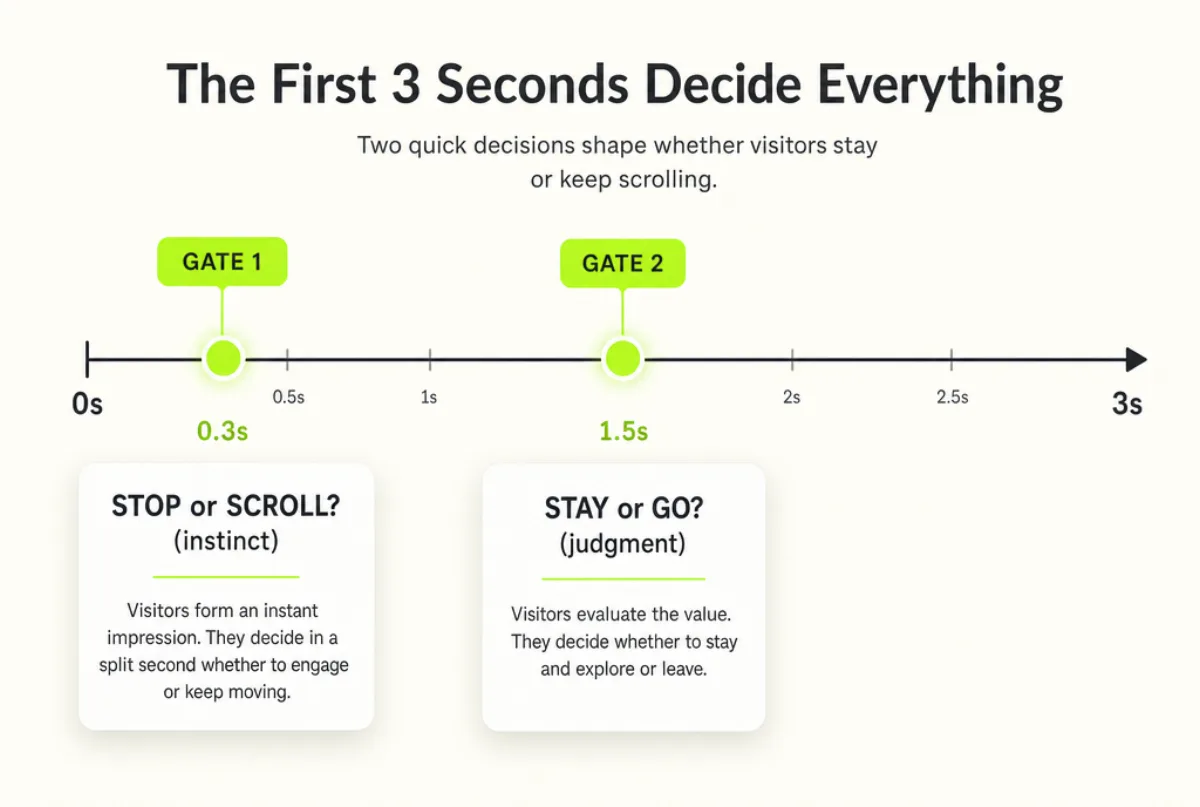 The First 3 Seconds Decide Everything

Two quick decisions shape whether visitors stay or keep scrolling.

GATE 1

GATE 2

0s

0.5s

1s

2s

2.5s

3s

0.3s

1.5s

STOP or SCROLL?
(instinct)

Visitors form an instant impression. They decide in a split second whether to engage or keep moving.

STAY or GO?
(judgment)

Visitors evaluate the value. They decide whether to stay and explore or leave.